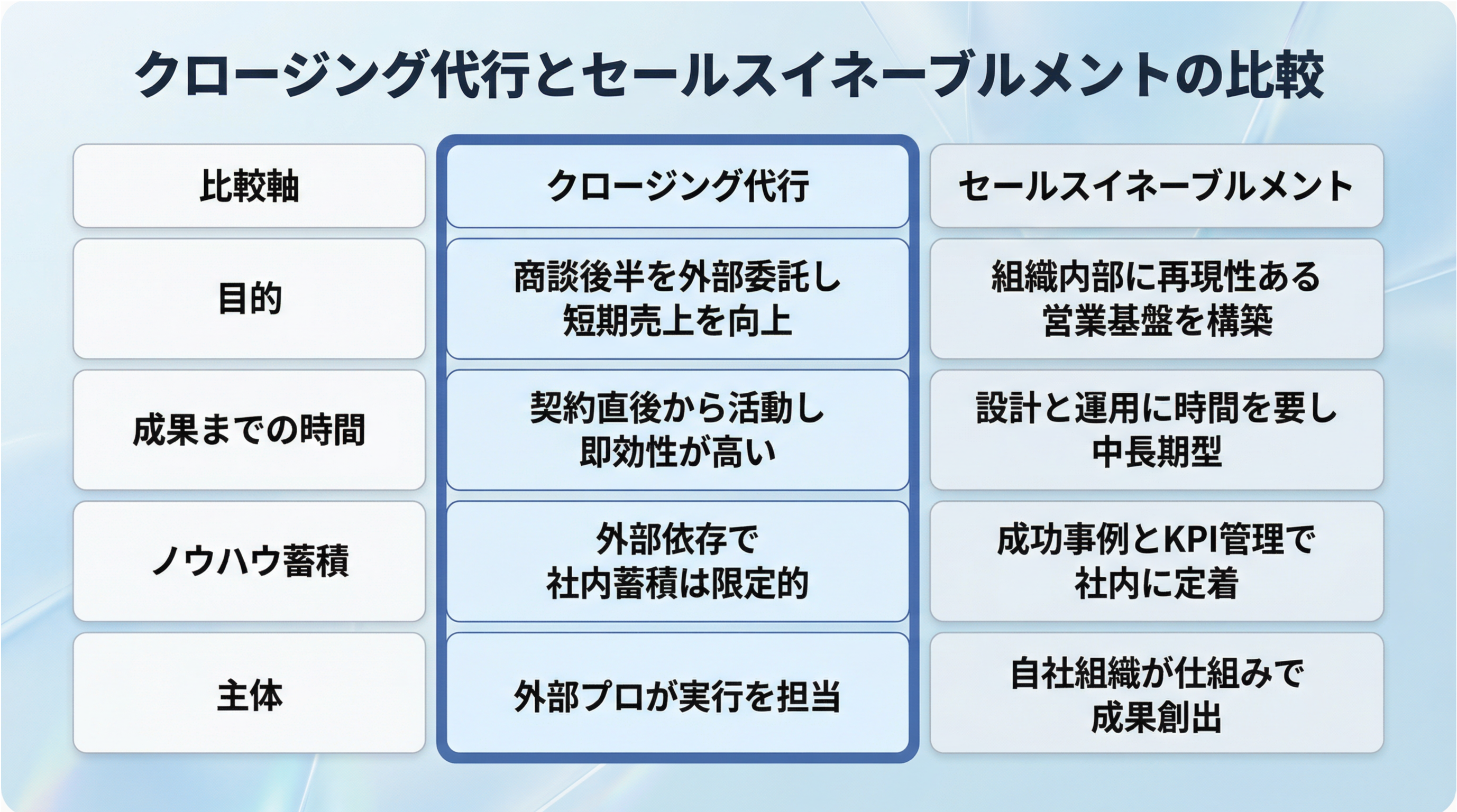 クロージング代行とセールスイネーブルメントの比較

| 比較軸 | クロージング代行 | セールスイネーブルメント |
|---|---|---|
| 目的 | 商談後半を外部委託し短期売上を向上 | 組織内部に再現性ある営業基盤を構築 |
| 成果までの時間 | 契約直後から活動し即効性が高い | 設計と運用に時間を要し中長期型 |
| ノウハウ蓄積 | 外部依存で社内蓄積は限定的 | 成功事例とKPI管理で社内に定着 |
| 主体 | 外部プロが実行を担当 | 自社組織が仕組みで成果創出 |